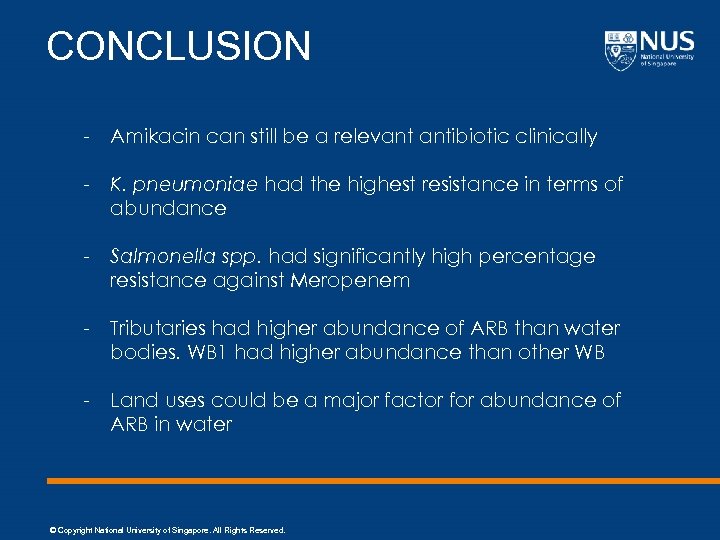 CONCLUSION

NUS National University of Singapore

- Amikacin can still be a relevant antibiotic clinically

- K. pneumoniae had the highest resistance in terms of abundance

- Salmonella spp. had significantly high percentage resistance against Meropenem

- Tributaries had higher abundance of ARB than water bodies. WB1 had higher abundance than other WB

- Land uses could be a major factor for abundance of ARB in water

© Copyright National University of Singapore. All Rights Reserved.